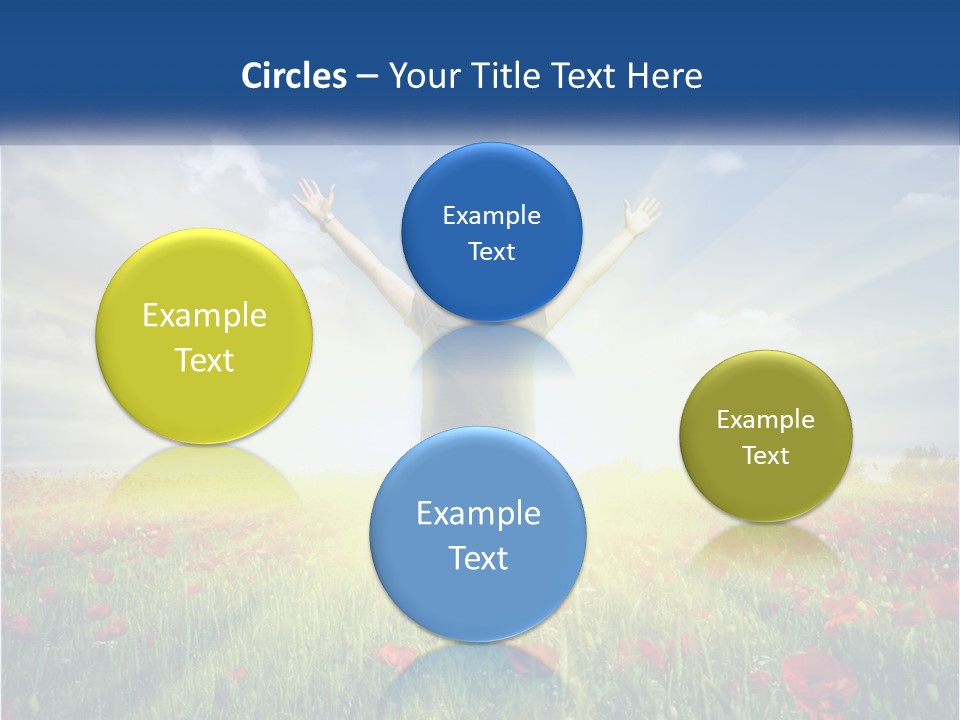 Circles – Your Title Text Here

Example Text

Example Text

Example Text

Example Text